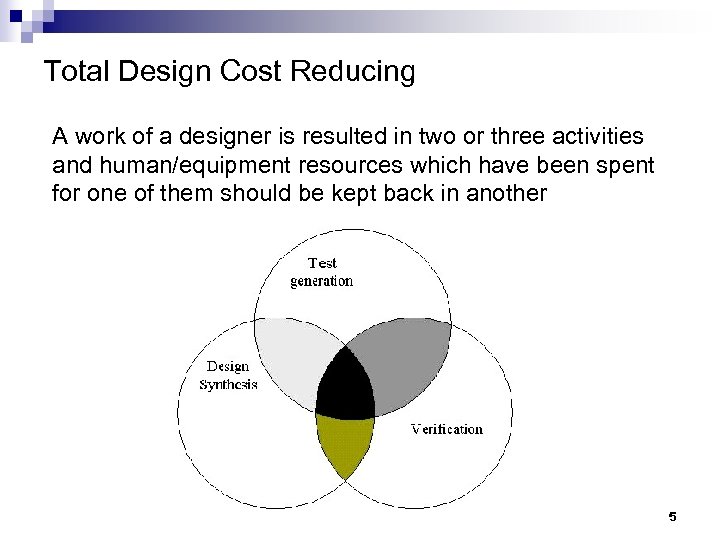 Total Design Cost Reducing

A work of a designer is resulted in two or three activities and human/equipment resources which have been spent for one of them should be kept back in another

Test generation

Design Synthesis

Verification

5